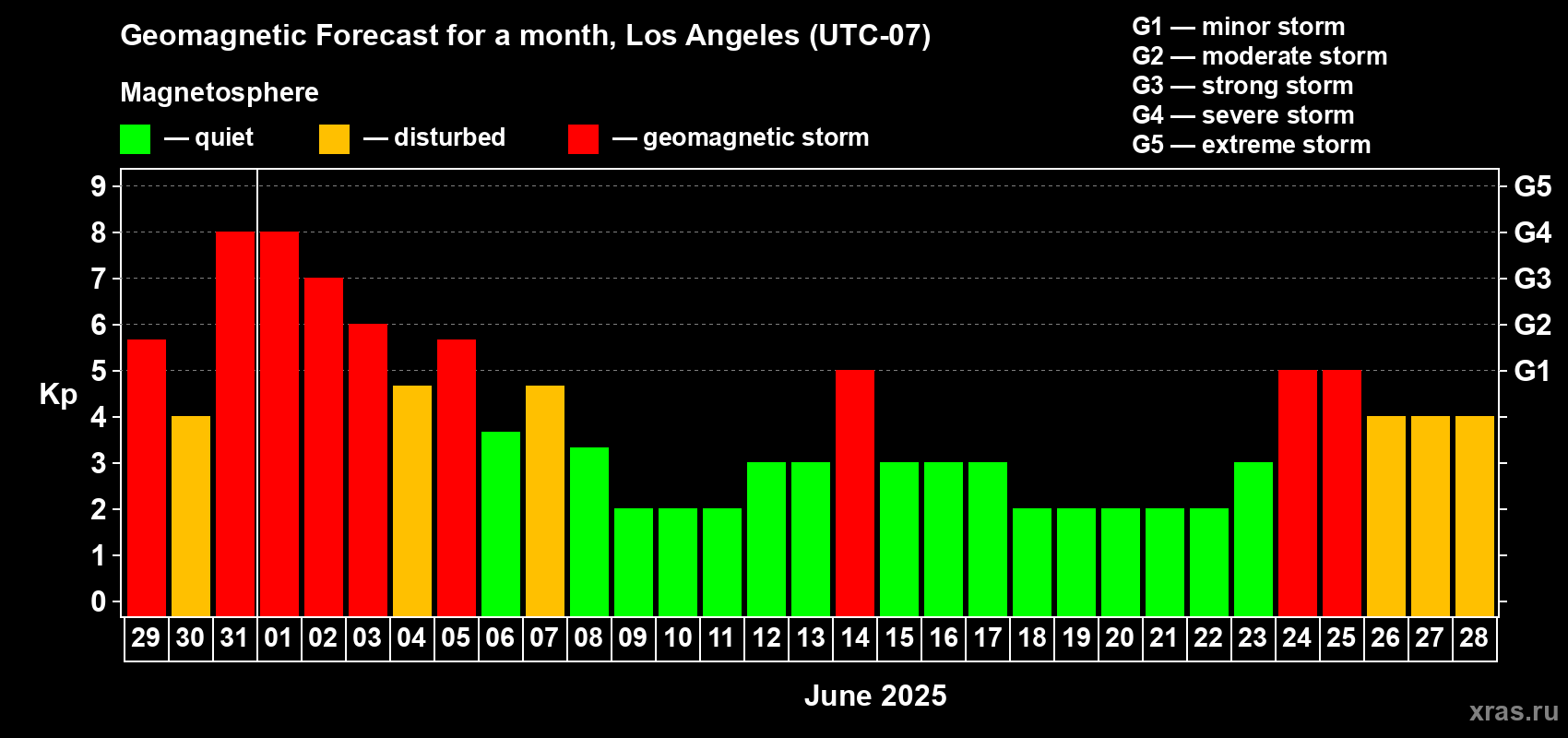 Geomagnetic Forecast for a month, Los Angeles (UTC-07)

Magnetosphere

— quiet — disturbed — geomagnetic storm

G1 — minor storm
G2 — moderate storm
G3 — strong storm
G4 — severe storm
G5 — extreme storm

Kp

9
8
7
6
5
4
3
2
1
0

G5
G4
G3
G2
G1

29 30 31 01 02 03 04 05 06 07 08 09 10 11 12 13 14 15 16 17 18 19 20 21 22 23 24 25 26 27 28

June 2025

xras.ru